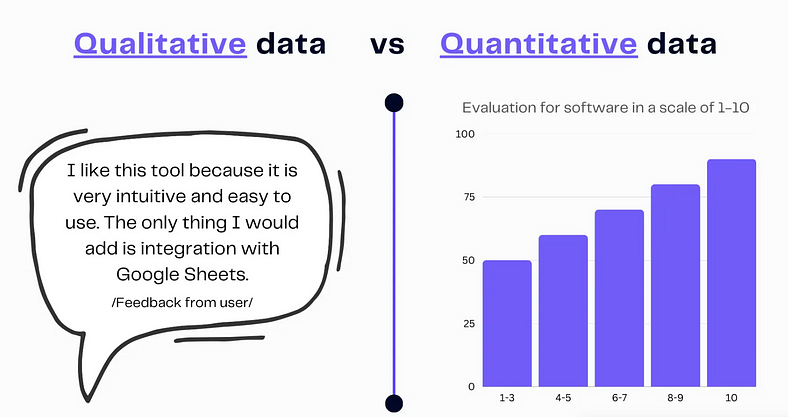 Qualitative data vs Quantitative data

I like this tool because it is very intuitive and easy to use. The only thing I would add is integration with Google Sheets.

/Feedback from user/

Evaluation for software in a scale of 1-10

100
75
50
25
0

1-3
4-5
6-7
8-9
10